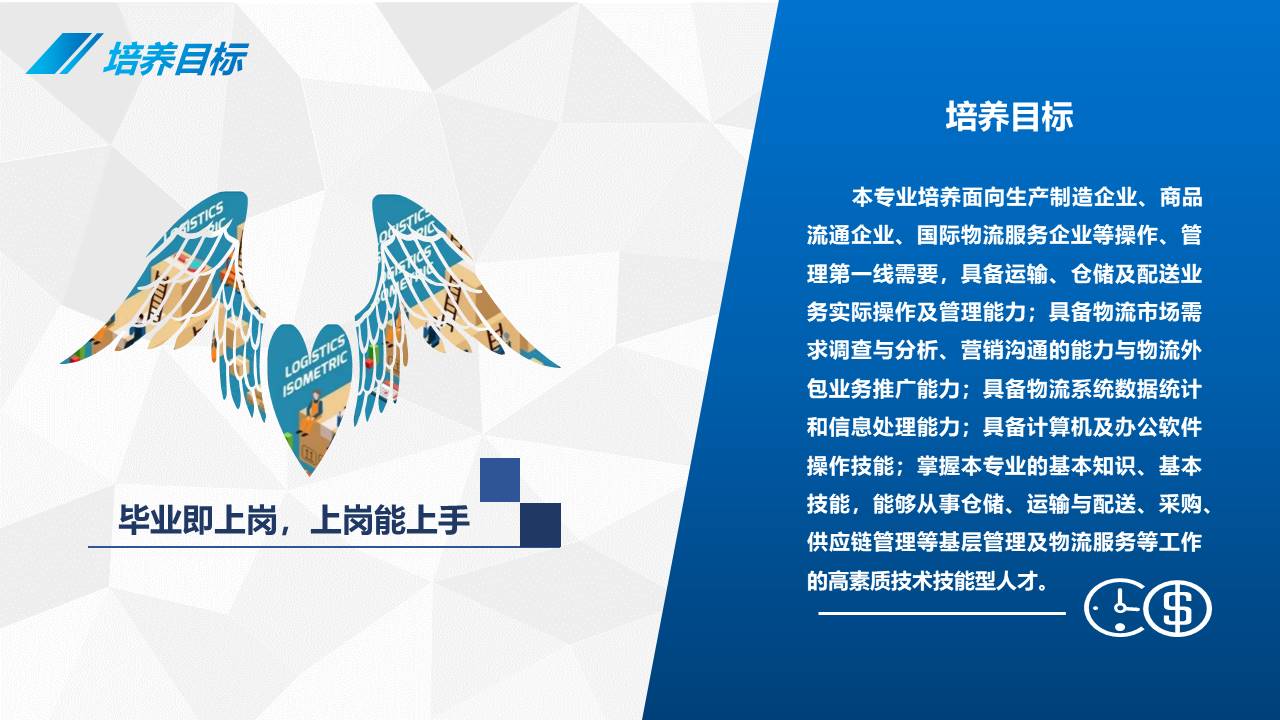 培养目标

LOGISTICS ISOMETRIC

LOGISTICS ISOMETRIC

LOGISTICS ISOMETRIC

毕业即上岗，上岗能上手

培养目标

本专业培养面向生产制造企业、商品流通企业、国际物流服务企业等操作、管理第一线需要，具备运输、仓储及配送业务实际操作及管理能力；具备物流市场需求调查与分析、营销沟通的能力与物流外包业务推广能力；具备物流系统数据统计和信息处理能力；具备计算机及办公软件操作技能；掌握本专业的基本知识、基本技能，能够从事仓储、运输与配送、采购、供应链管理等基层管理及物流服务等工作的高素质技术技能型人才。